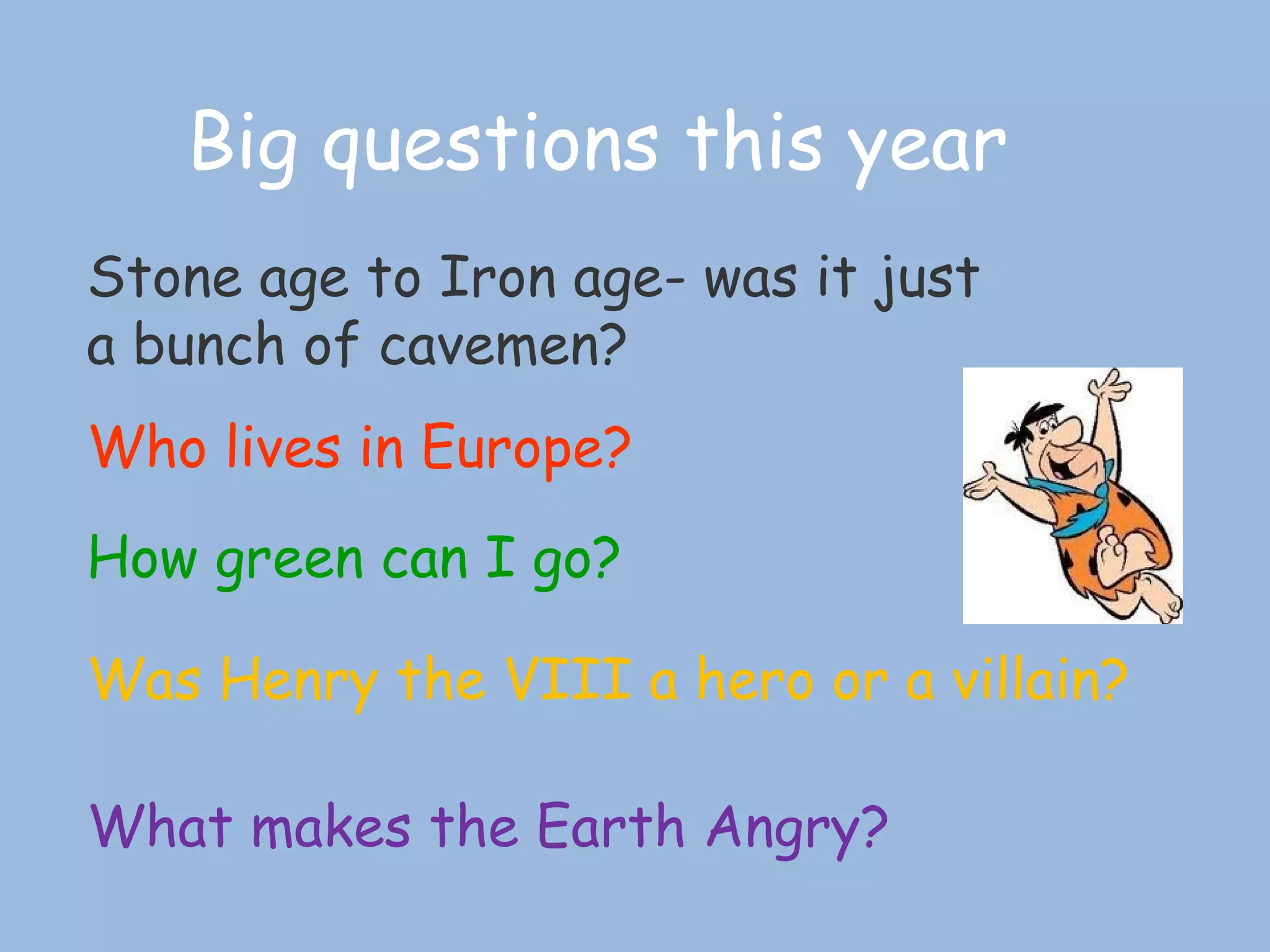 Big questions this year

Stone age to Iron age- was it just a bunch of cavemen?

Who lives in Europe?

How green can I go?

Was Henry the VIII a hero or a villain?

What makes the Earth Angry?